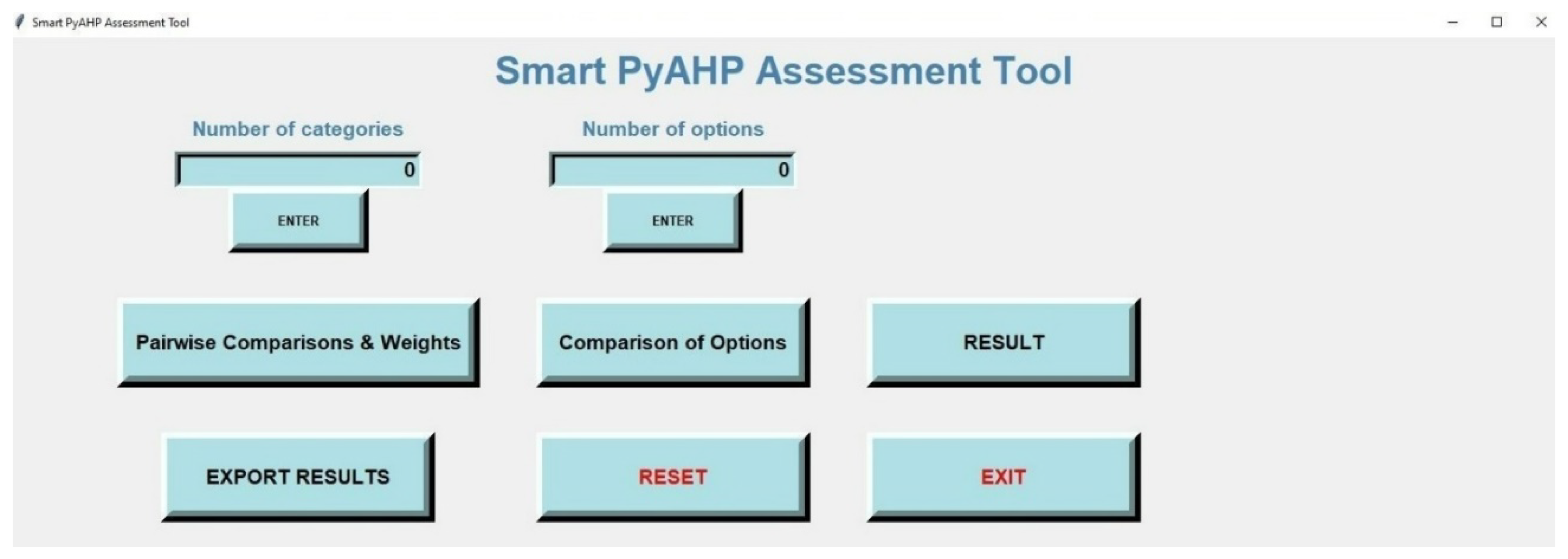 Smart PyAHP Assessment Tool

Smart PyAHP Assessment Tool

Number of categories

0

ENTER

Number of options

0

ENTER

Pairwise Comparisons & Weights

Comparison of Options

RESULT

EXPORT RESULTS

RESET

EXIT